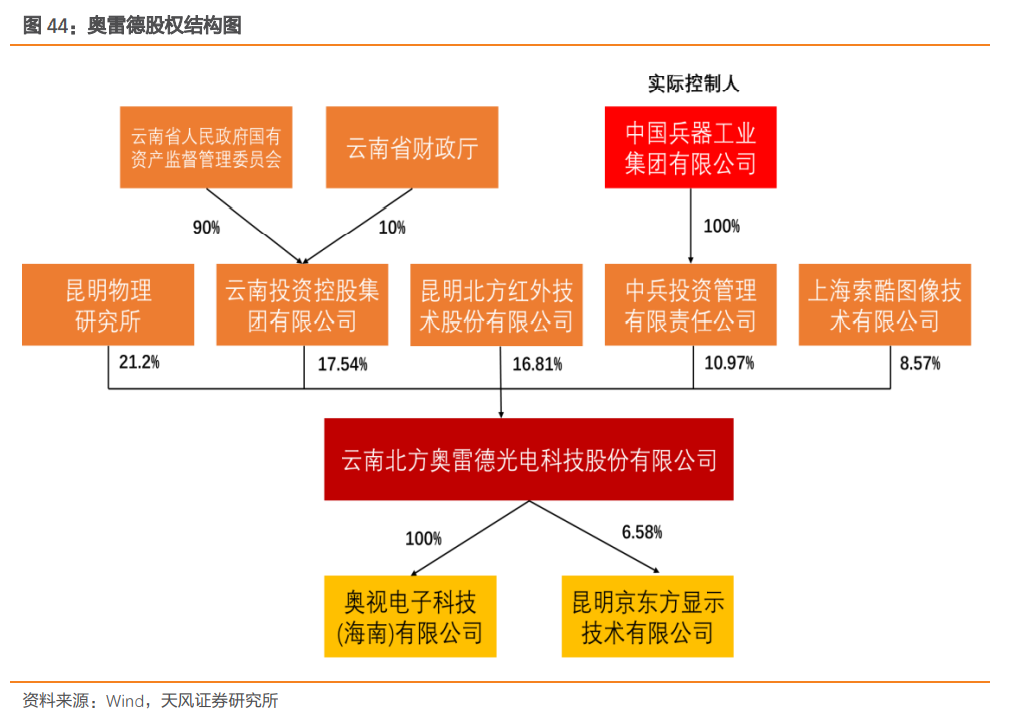 图 44：奥雷德股权结构图

实际控制人

云南省人民政府国有资产监督管理委员会

云南省财政厅

中国兵器工业集团有限公司

90%

10%

100%

昆明物理研究所

云南投资控股集团有限公司

昆明北方红外技术股份有限公司

中兵投资管理有限责任公司

上海索酷图像技术有限公司

21.2%

17.54%

16.81%

10.97%

8.57%

云南北方奥雷德光电科技股份有限公司

100%

6.58%

奥视电子科技(海南)有限公司

昆明京东方显示技术有限公司

资料来源：Wind，天风证券研究所